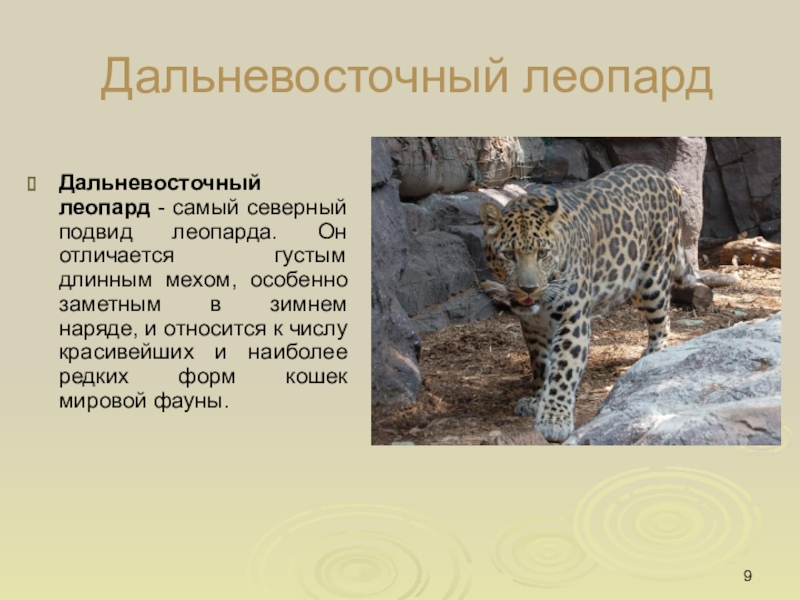 Дальневосточный леопард

Дальневосточный леопард - самый северный подвид леопарда. Он отличается густым длинным мехом, особенно заметным в зимнем наряде, и относится к числу красивейших и наиболее редких форм кошек мировой фауны.

9